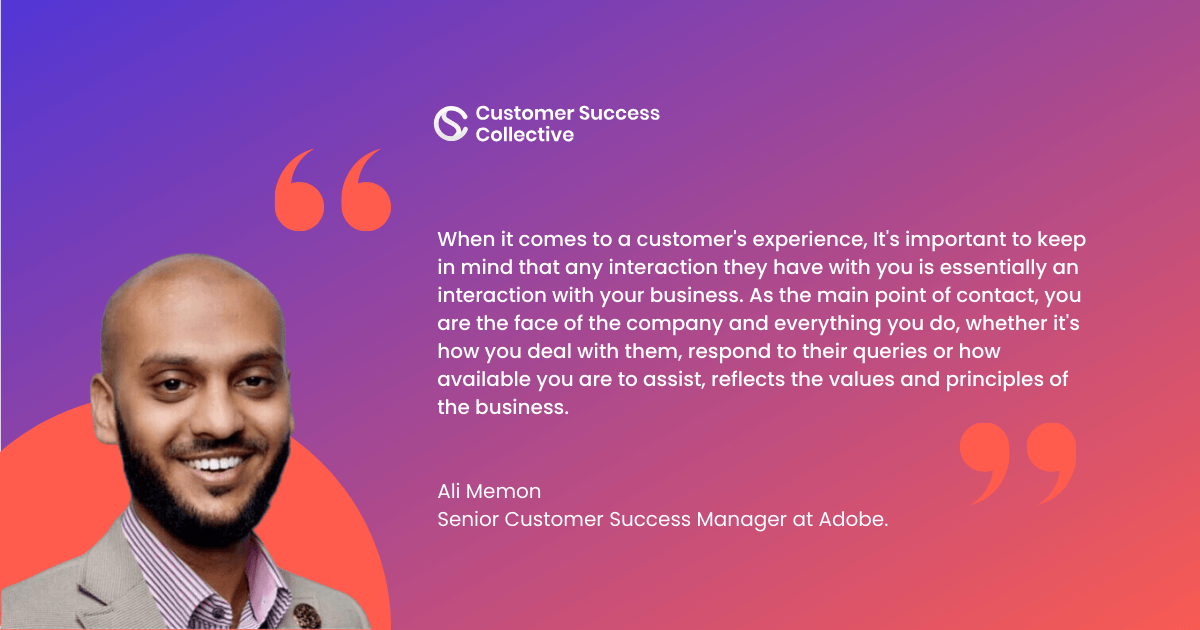 Customer Success Collective

When it comes to a customer's experience, It's important to keep in mind that any interaction they have with you is essentially an interaction with your business. As the main point of contact, you are the face of the company and everything you do, whether it's how you deal with them, respond to their queries or how available you are to assist, reflects the values and principles of the business.

Ali Memon
Senior Customer Success Manager at Adobe.